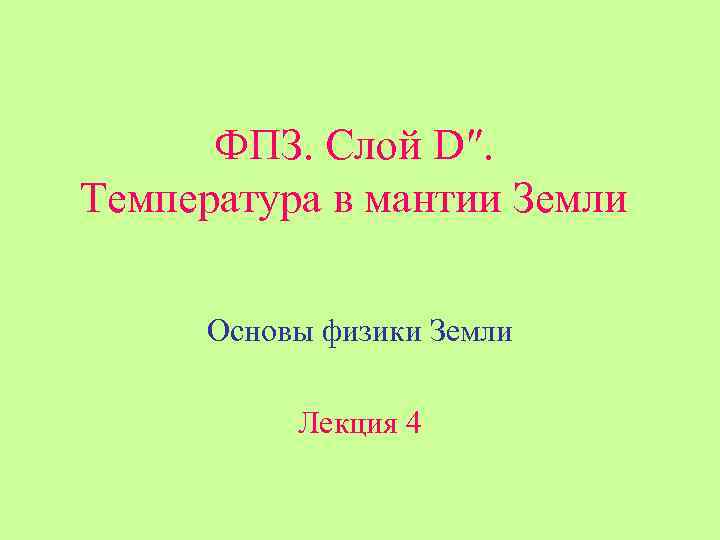 ФПЗ. Слой D″.
Температура в мантии Земли

Основы физики Земли

Лекция 4